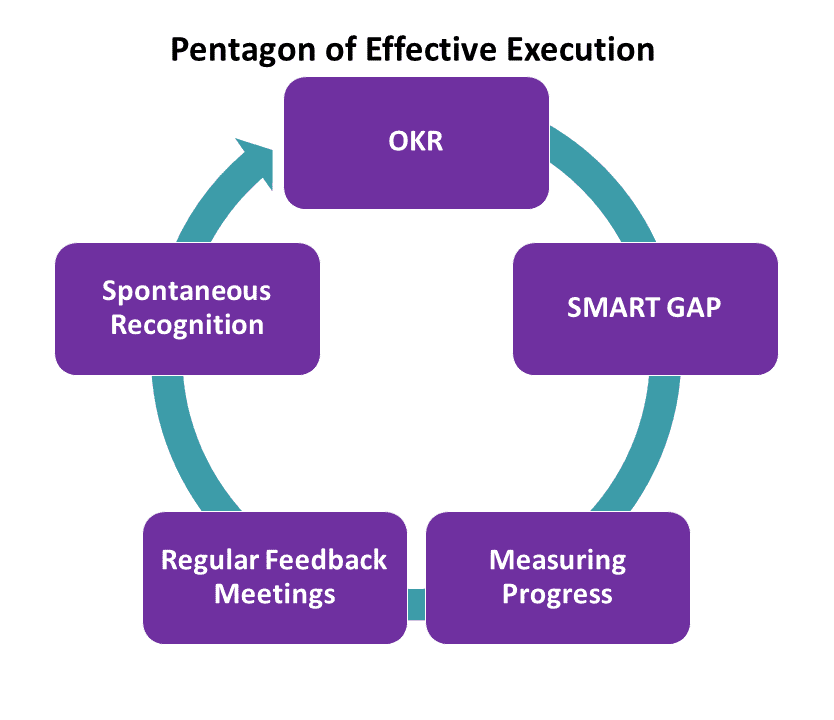 Pentagon of Effective Execution

OKR

SMART GAP

Measuring Progress

Regular Feedback Meetings

Spontaneous Recognition